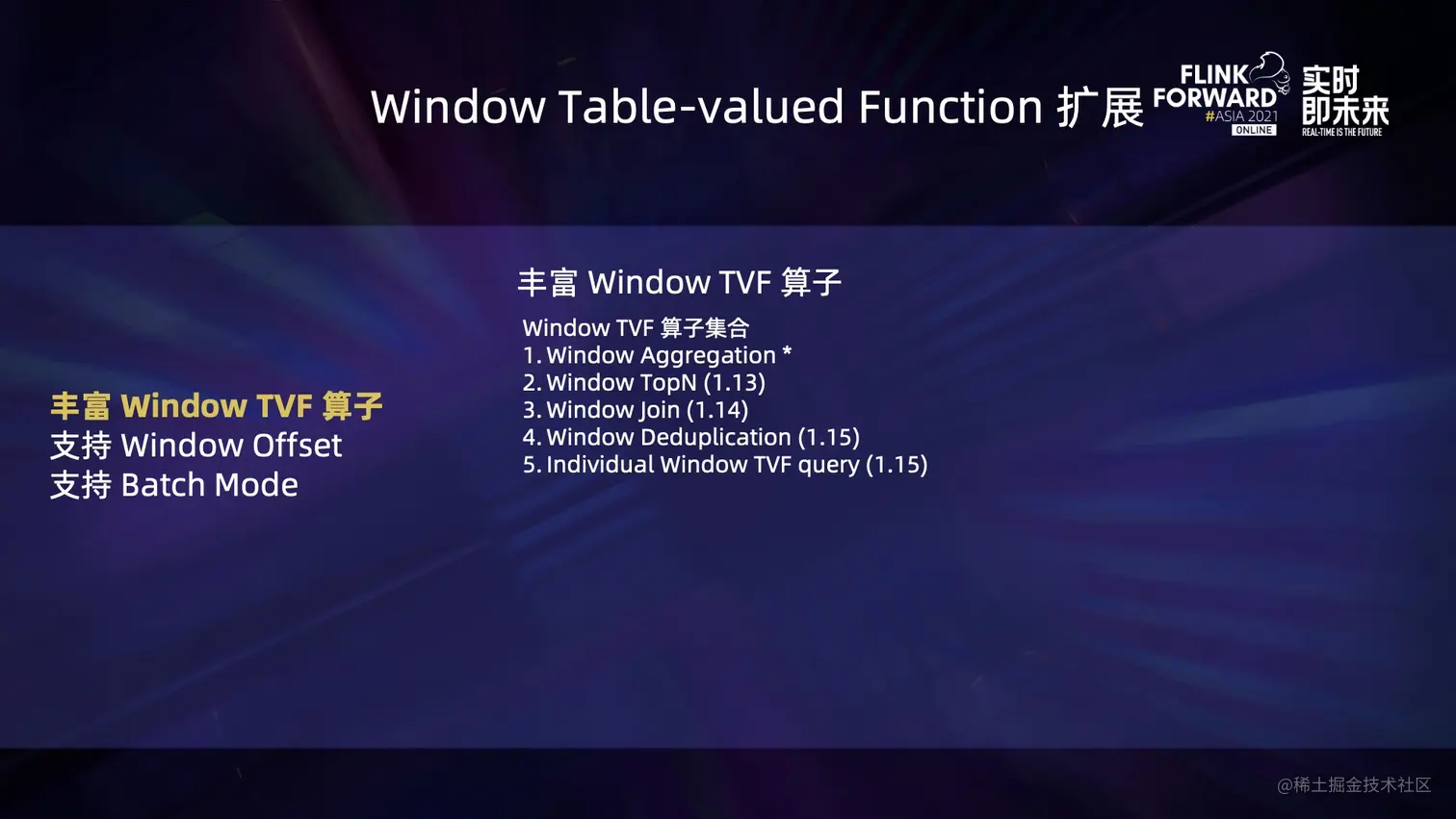 Window Table-valued Function 扩展

FLINK FORWARD #ASIA 2021 ONLINE

实时即未来 REAL-TIME IS THE FUTURE

丰富 Window TVF 算子
支持 Window Offset
支持 Batch Mode

丰富 Window TVF 算子

Window TVF 算子集合
1. Window Aggregation *
2. Window TopN (1.13)
3. Window Join (1.14)
4. Window Deduplication (1.15)
5. Individual Window TVF query (1.15)

@稀土掘金技术社区